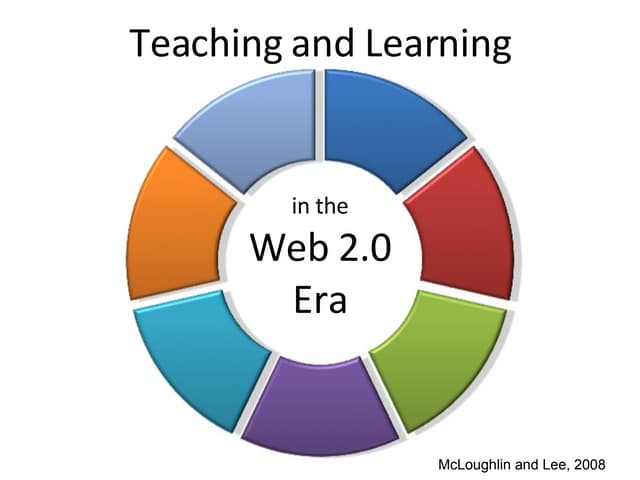 Teaching and Learning

in the
Web 2.0
Era

McLoughlin and Lee, 2008